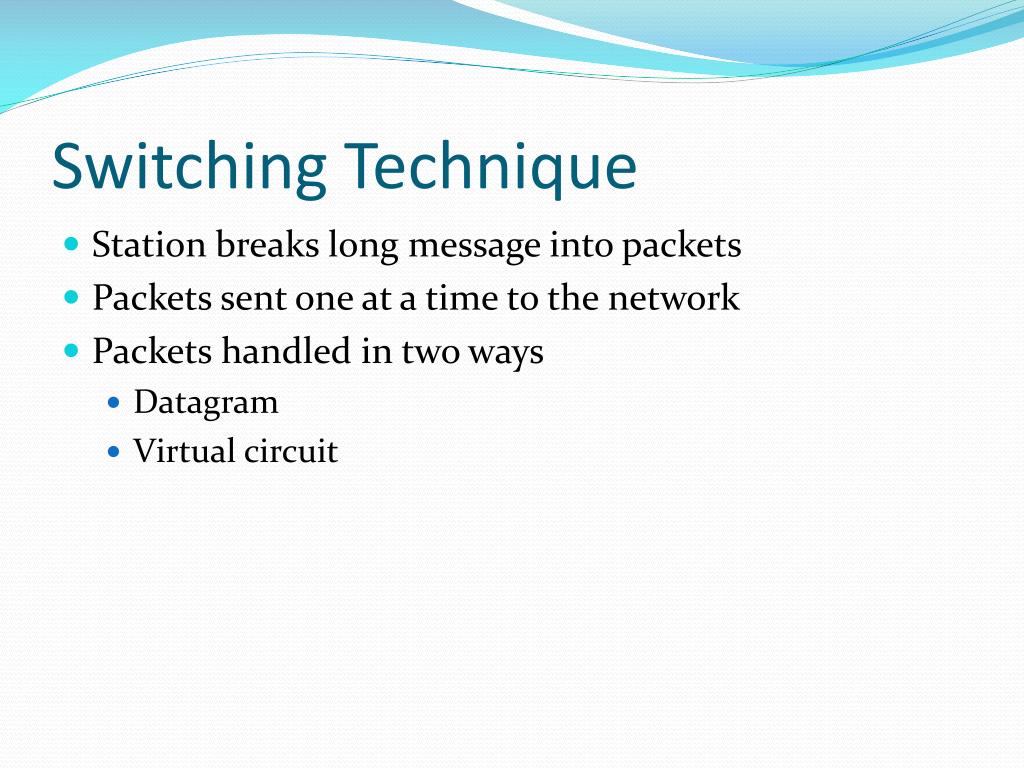 Switching Technique

- Station breaks long message into packets
- Packets sent one at a time to the network
- Packets handled in two ways
  - Datagram
  - Virtual circuit